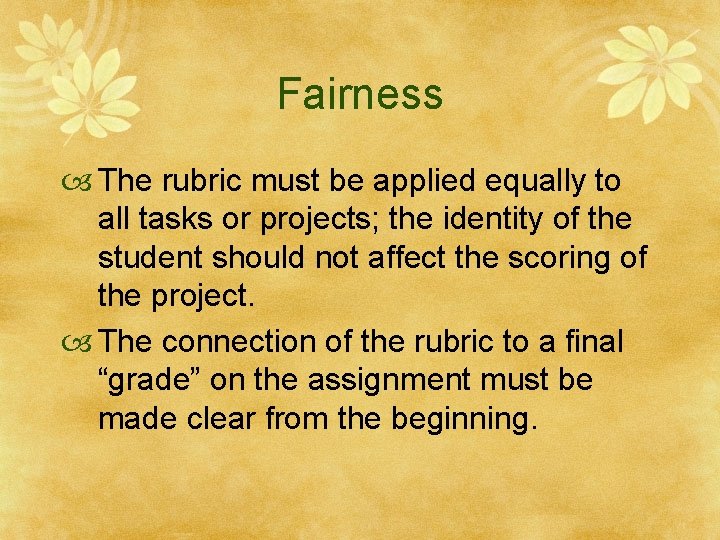 Fairness

The rubric must be applied equally to all tasks or projects; the identity of the student should not affect the scoring of the project.

The connection of the rubric to a final “grade” on the assignment must be made clear from the beginning.